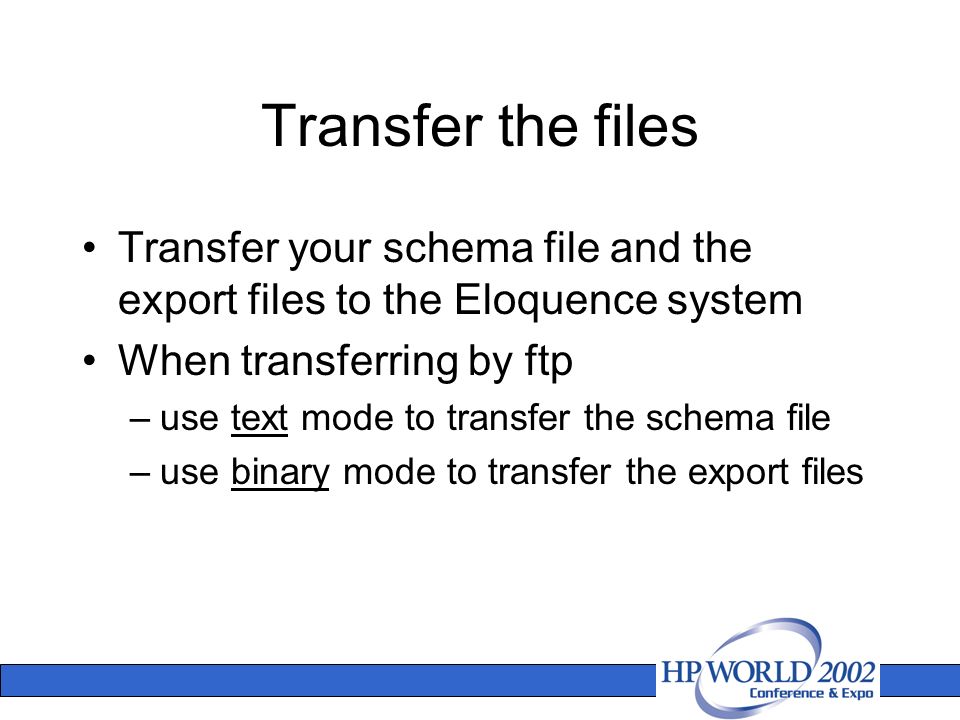 Transfer the files

• Transfer your schema file and the export files to the Eloquence system
• When transferring by ftp
– use text mode to transfer the schema file
– use binary mode to transfer the export files

HP WORLD 2002
Conference & Expo